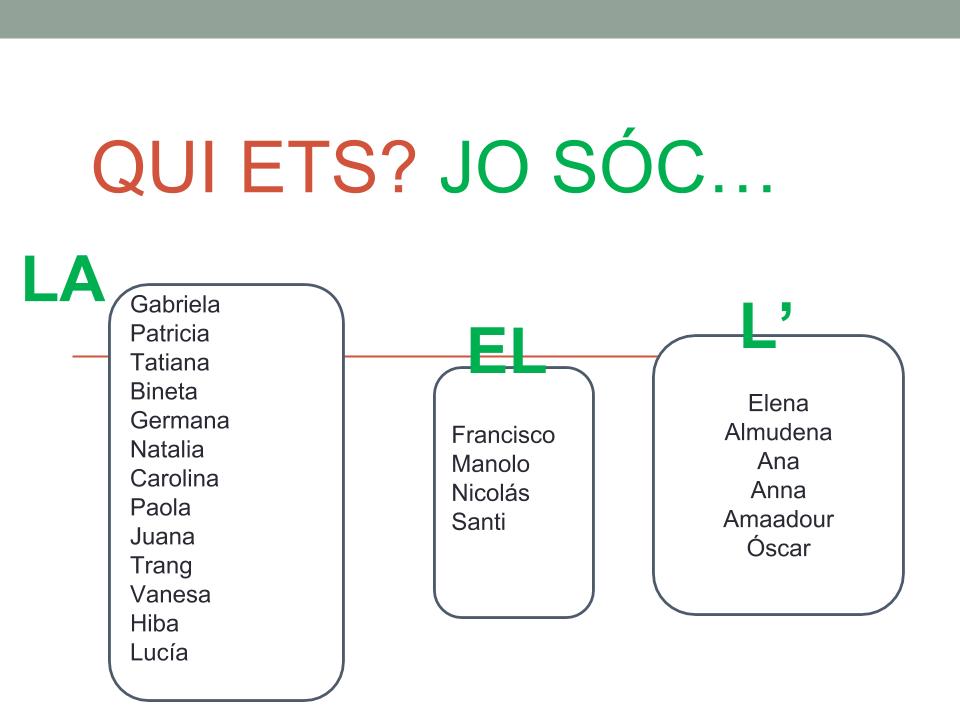 QUI ETS? JO SÓC…

LA

Gabriela
Patricia
Tatiana
Bineta
Germana
Natalia
Carolina
Paola
Juana
Trang
Vanesa
Hiba
Lucía

EL

Francisco
Manolo
Nicolás
Santi

L’

Elena
Almudena
Ana
Anna
Amaadour
Óscar